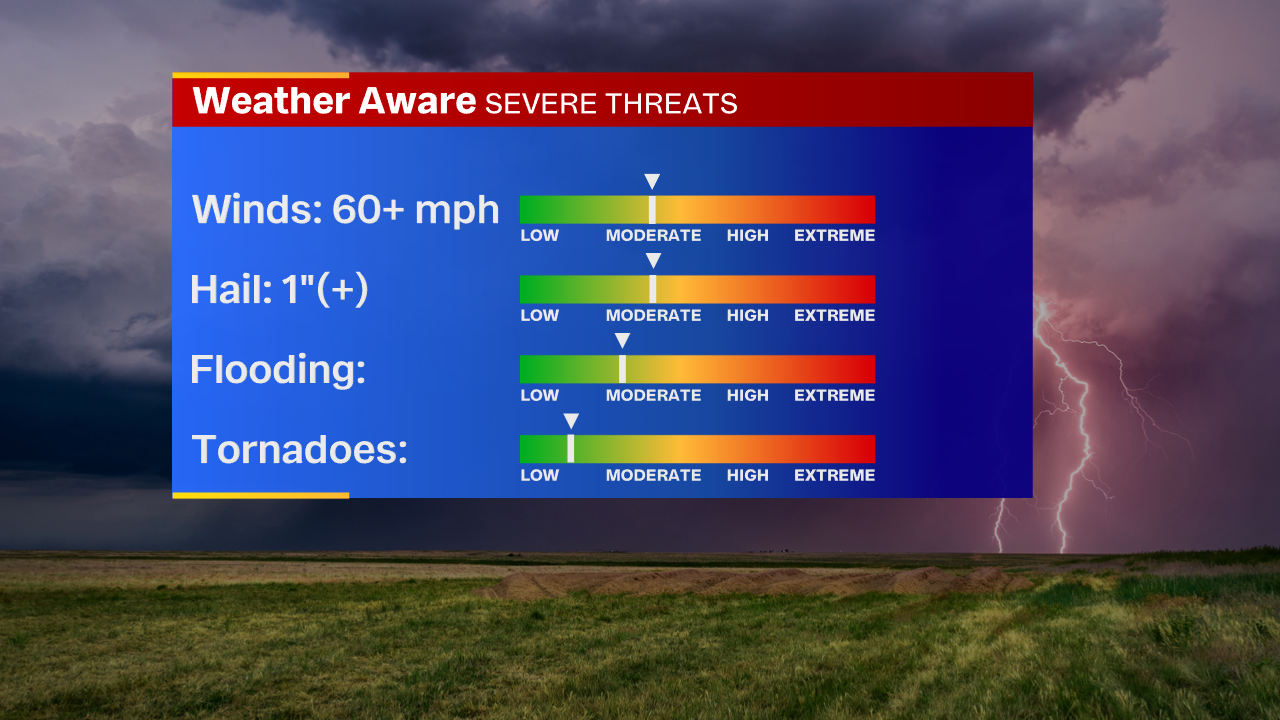 Weather Aware SEVERE THREATS

Winds: 60+ mph
LOW MODERATE HIGH EXTREME

Hail: 1"(+)
LOW MODERATE HIGH EXTREME

Flooding:
LOW MODERATE HIGH EXTREME

Tornadoes:
LOW MODERATE HIGH EXTREME